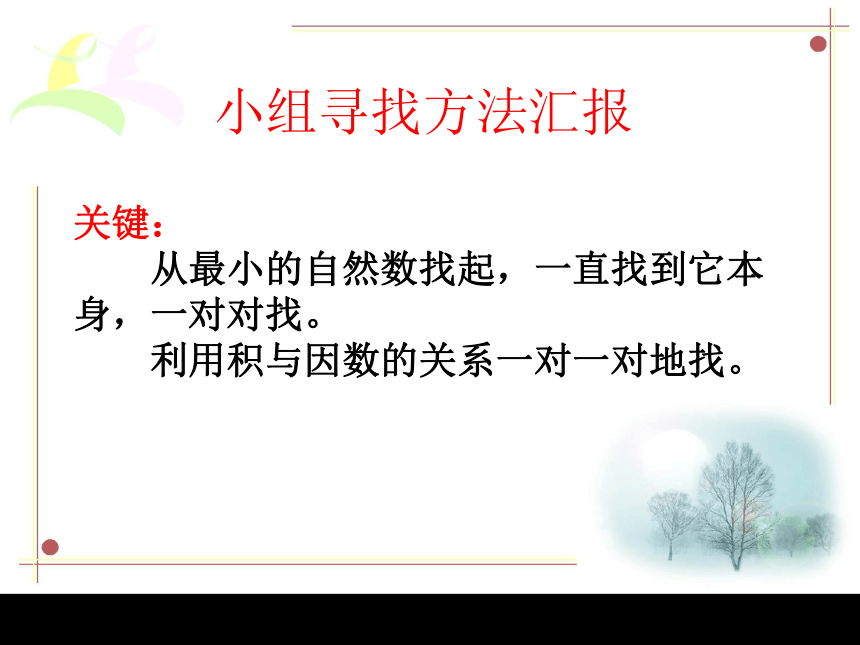 小组寻找方法汇报

关键：

从最小的自然数找起，一直找到它本身，一对对找。

利用积与因数的关系一对一对地找。